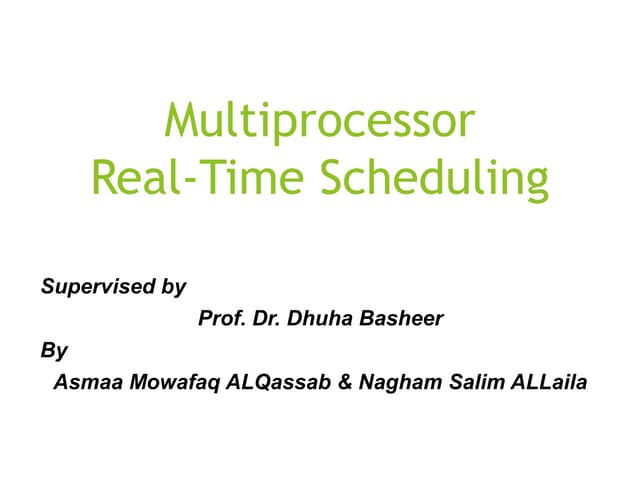 Multiprocessor
Real-Time Scheduling

Supervised by
Prof. Dr. Dhuha Basheer
By
Asmaa Mowafaq ALQassab & Nagham Salim ALLaila